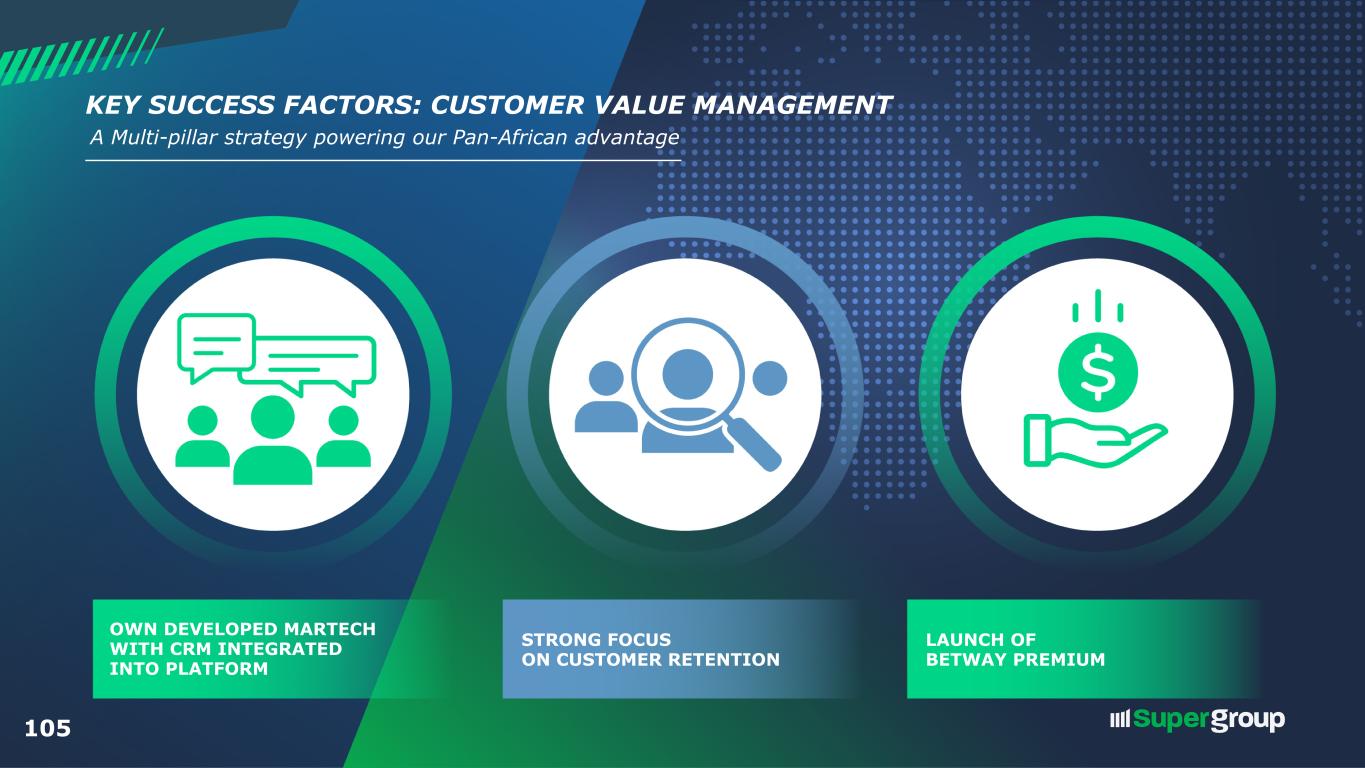 KEY SUCCESS FACTORS: CUSTOMER VALUE MANAGEMENT

A Multi-pillar strategy powering our Pan-African advantage

$

OWN DEVELOPED MARTECH WITH CRM INTEGRATED INTO PLATFORM

STRONG FOCUS ON CUSTOMER RETENTION

LAUNCH OF BETWAY PREMIUM

105

Supergroup